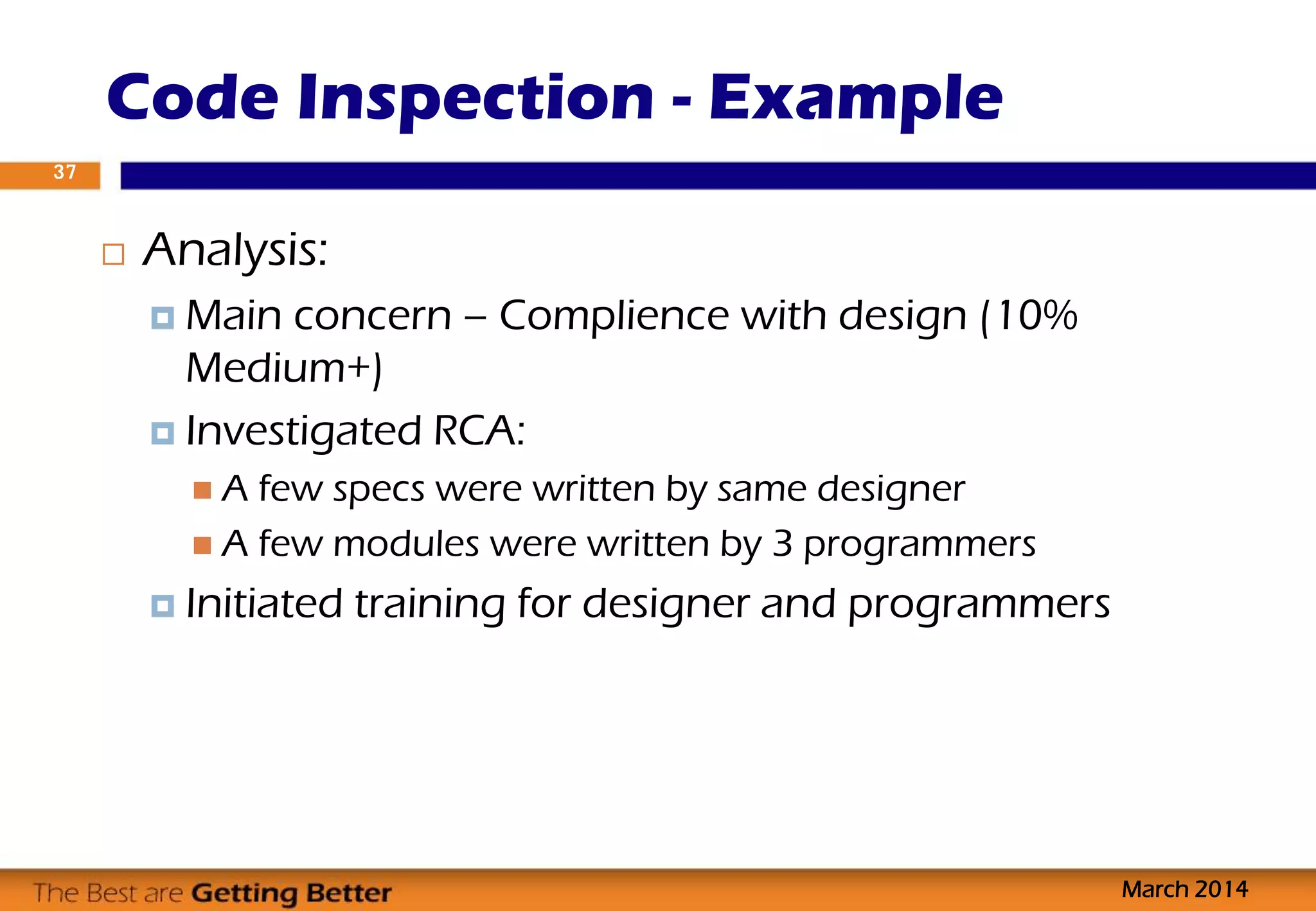 Code Inspection - Example

37

Analysis:

Main concern – Complience with design (10% Medium+)

Investigated RCA:

A few specs were written by same designer

A few modules were written by 3 programmers

Initiated training for designer and programmers

The Best are Getting Better

March 2014